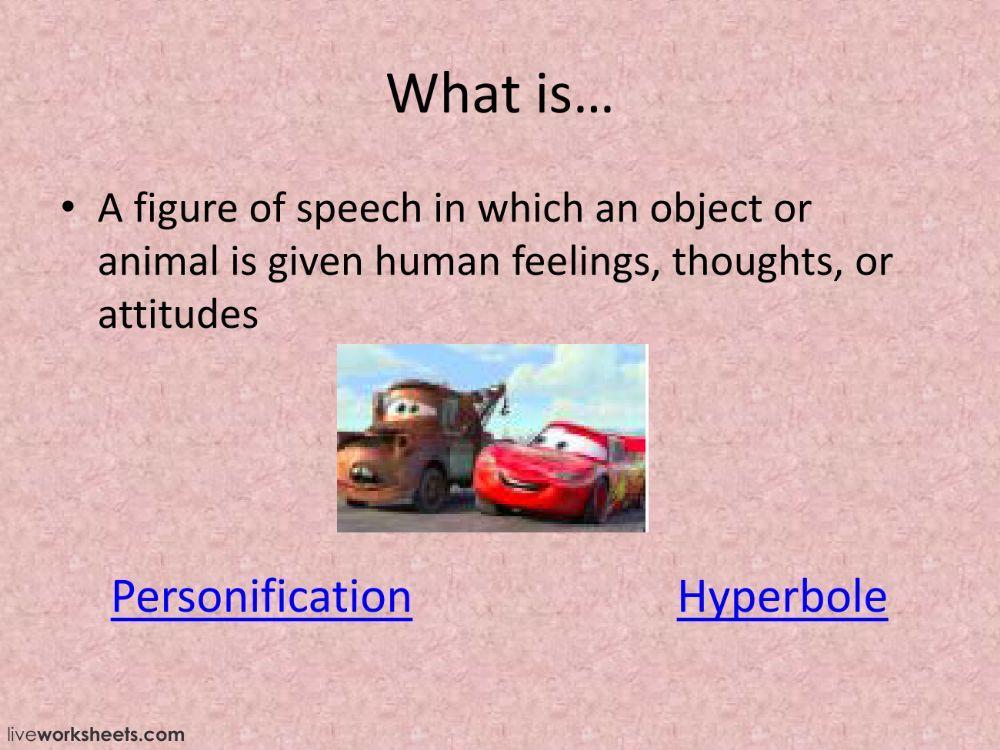 What is…

• A figure of speech in which an object or animal is given human feelings, thoughts, or attitudes

Personification

Hyperbole

liveworksheets.com